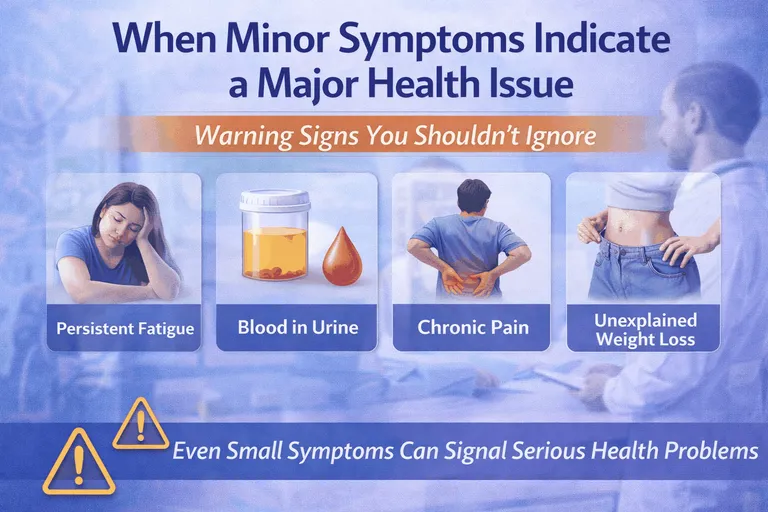 When Minor Symptoms Indicate a Major Health Issue

Warning Signs You Shouldn't Ignore

Persistent Fatigue

Blood in Urine

Chronic Pain

Unexplained Weight Loss

Even Small Symptoms Can Signal Serious Health Problems